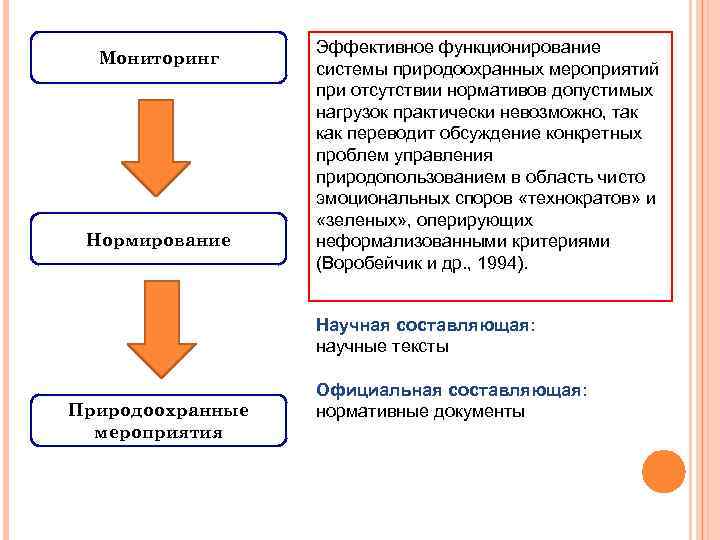 Мониторинг

Нормирование

Природоохранные мероприятия

Эффективное функционирование системы природоохранных мероприятий при отсутствии нормативов допустимых нагрузок практически невозможно, так как переводит обсуждение конкретных проблем управления природопользованием в область чисто эмоциональных споров «технократов» и «зеленых», оперирующих неформализованными критериями (Воробейчик и др., 1994).

Научная составляющая: научные тексты

Официальная составляющая: нормативные документы